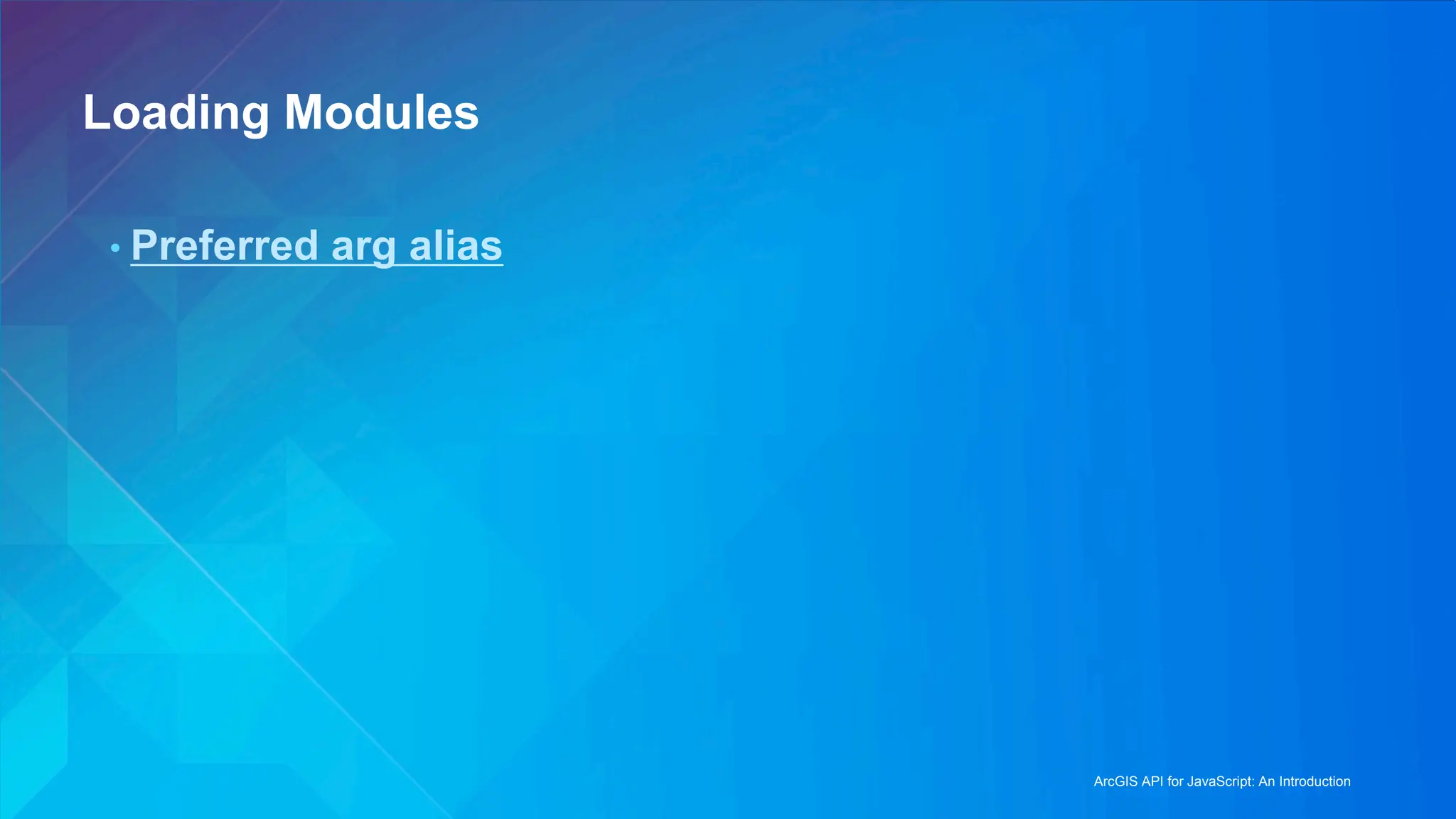 Loading Modules

• Preferred arg alias

ArcGIS API for JavaScript: An Introduction